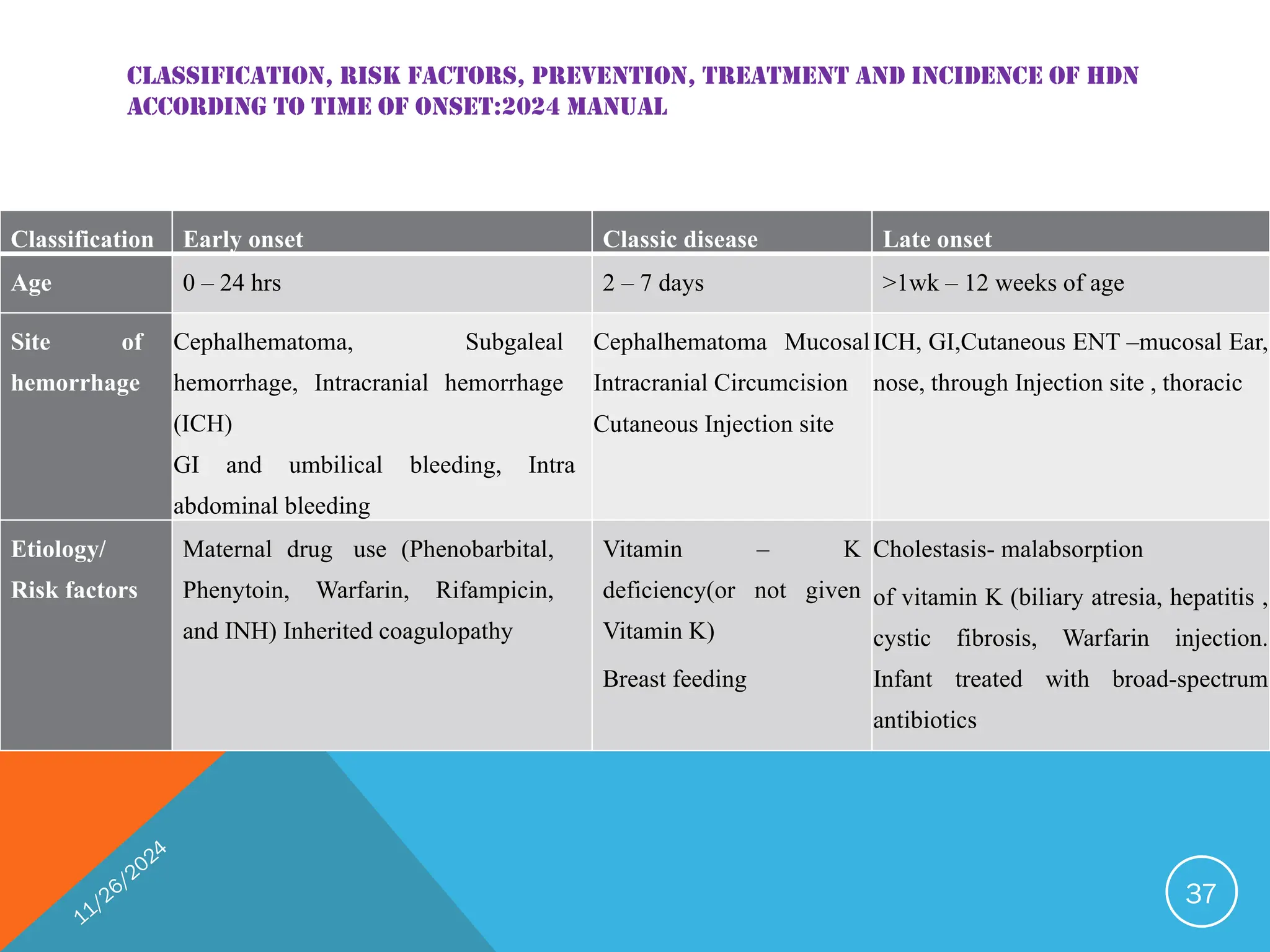 CLASSIFICATION, RISK FACTORS, PREVENTION, TREATMENT AND INCIDENCE OF HDN ACCORDING TO TIME OF ONSET:2024 MANUAL

| Classification | Early onset | Classic disease | Late onset |
|---|---|---|---|
| Age | 0 – 24 hrs | 2 – 7 days | >1wk – 12 weeks of age |
| Site of hemorrhage | Cephalhematoma, Subgaleal hemorrhage, Intracranial hemorrhage (ICH) GI and umbilical bleeding, Intra abdominal bleeding | Cephalhematoma Mucosal Intracranial Circumcision Cutaneous Injection site | ICH, GI,Cutaneous ENT –mucosal Ear, nose, through Injection site , thoracic |
| Etiology/ Risk factors | Maternal drug use (Phenobarbital, Phenytoin, Warfarin, Rifampicin, and INH) Inherited coagulopathy | Vitamin – K deficiency(or not given Vitamin K) Breast feeding | Cholestasis- malabsorption of vitamin K (biliary atresia, hepatitis , cystic fibrosis, Warfarin injection. Infant treated with broad-spectrum antibiotics |

11/26/2024

37